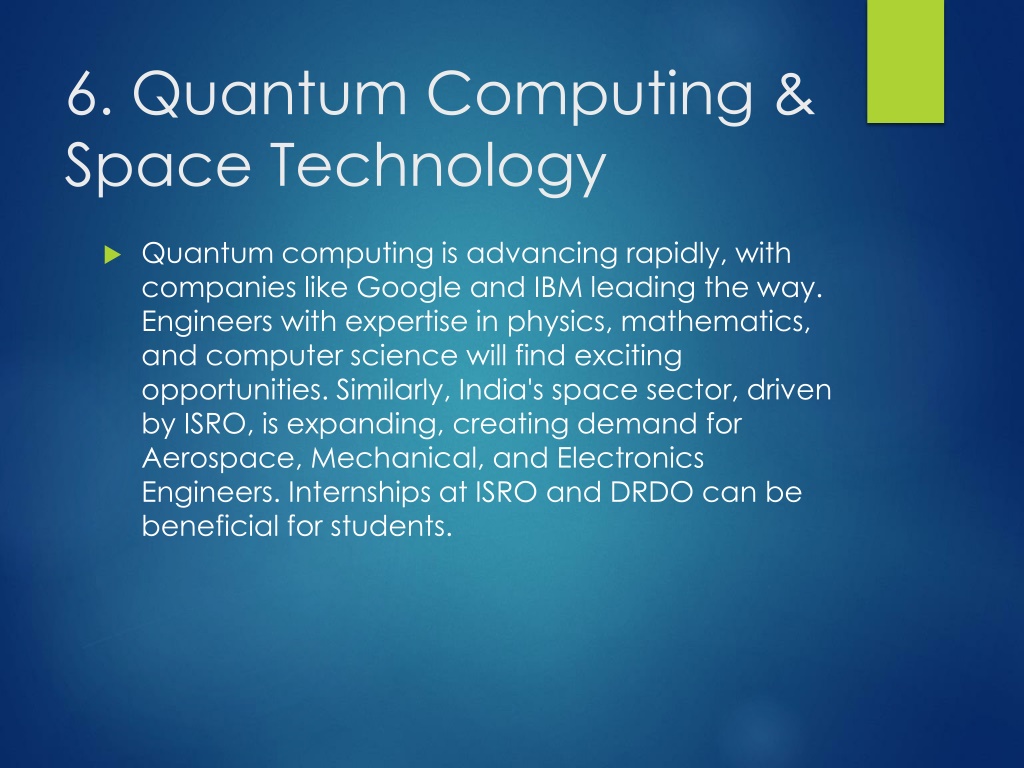 6. Quantum Computing & Space Technology

Quantum computing is advancing rapidly, with companies like Google and IBM leading the way. Engineers with expertise in physics, mathematics, and computer science will find exciting opportunities. Similarly, India's space sector, driven by ISRO, is expanding, creating demand for Aerospace, Mechanical, and Electronics Engineers. Internships at ISRO and DRDO can be beneficial for students.